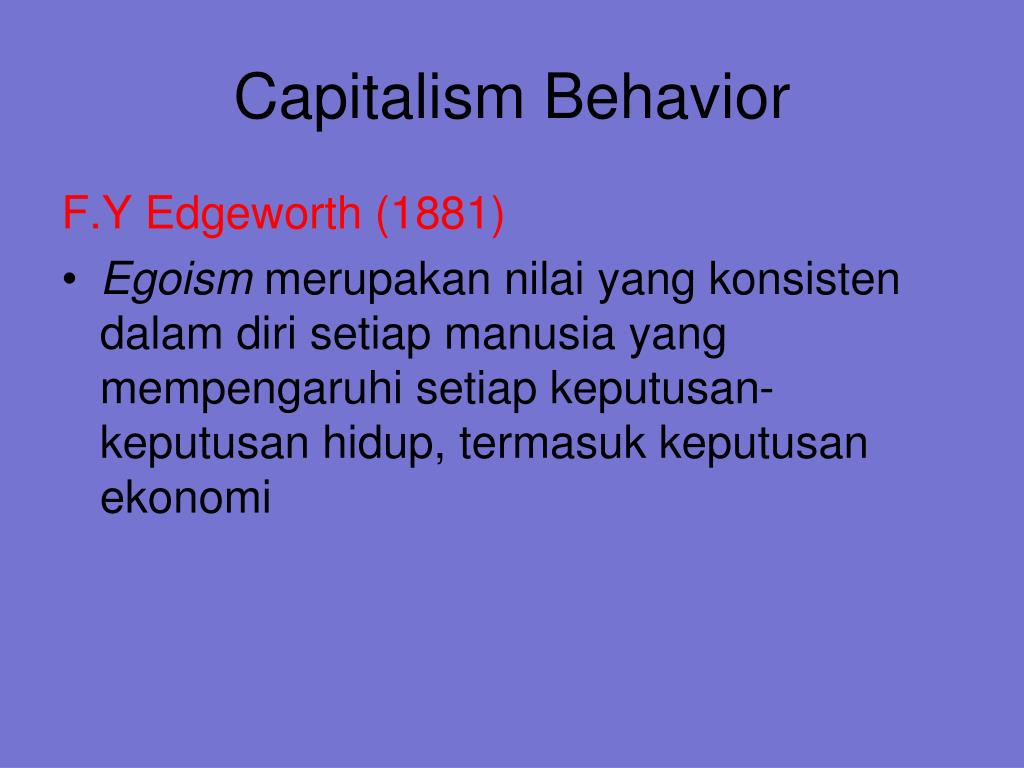 Capitalism Behavior

F.Y Edgeworth (1881)

• Egoism merupakan nilai yang konsisten dalam diri setiap manusia yang mempengaruhi setiap keputusan-keputusan hidup, termasuk keputusan ekonomi